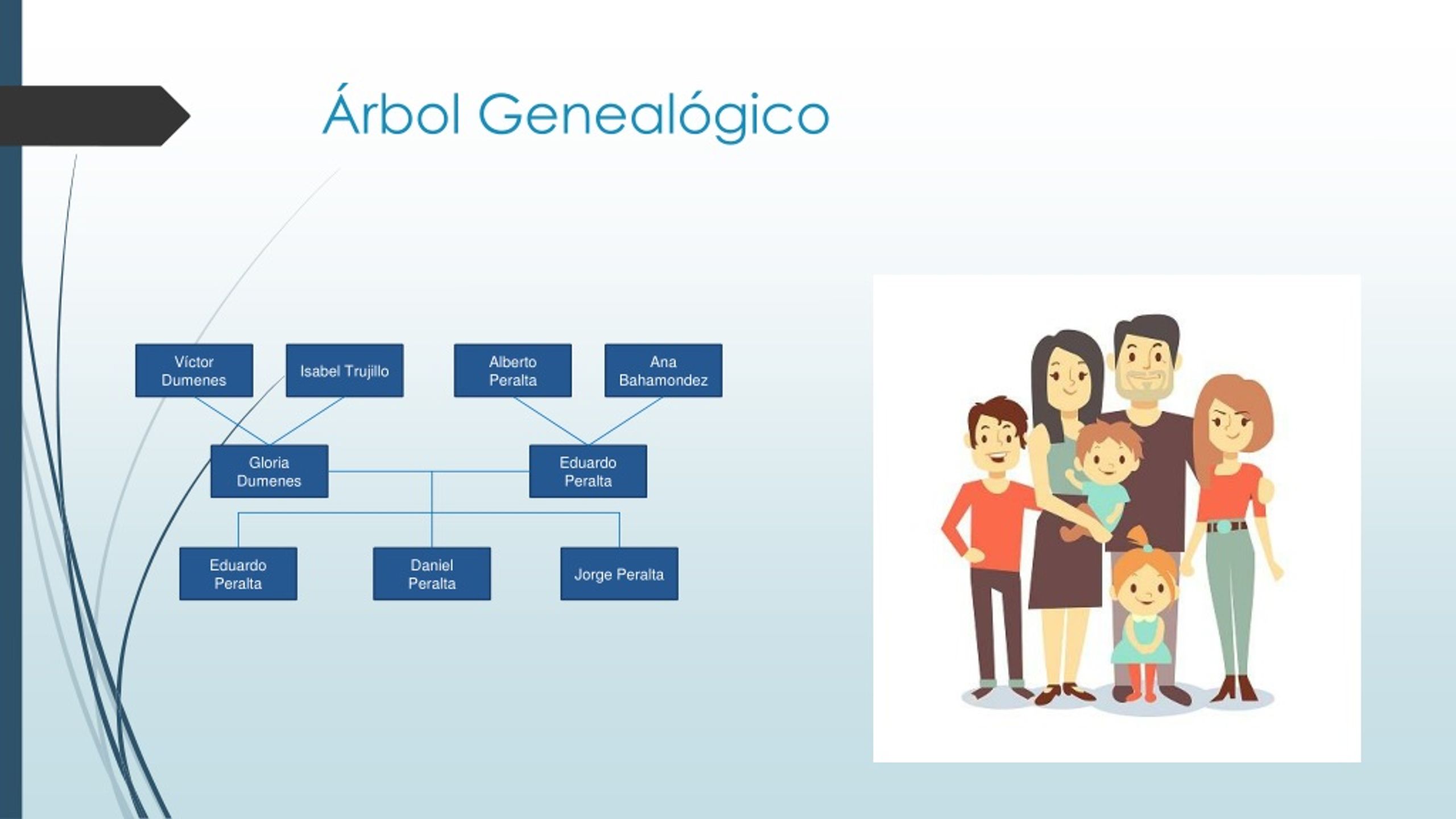 Árbol Genealógico

Víctor Dumenes

Isabel Trujillo

Alberto Peralta

Ana Bahamondez

Gloria Dumenes

Eduardo Peralta

Eduardo Peralta

Daniel Peralta

Jorge Peralta